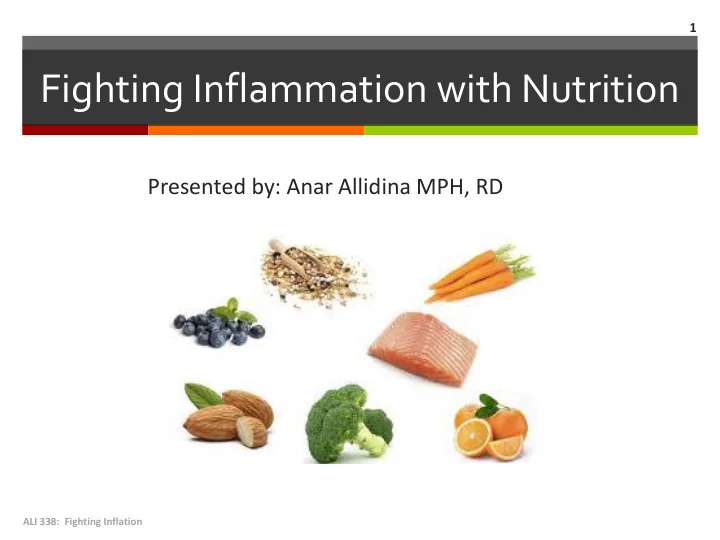 1

Fighting Inflammation with Nutrition

Presented by: Anar Allidina MPH, RD

ALI 338: Fighting Inflation